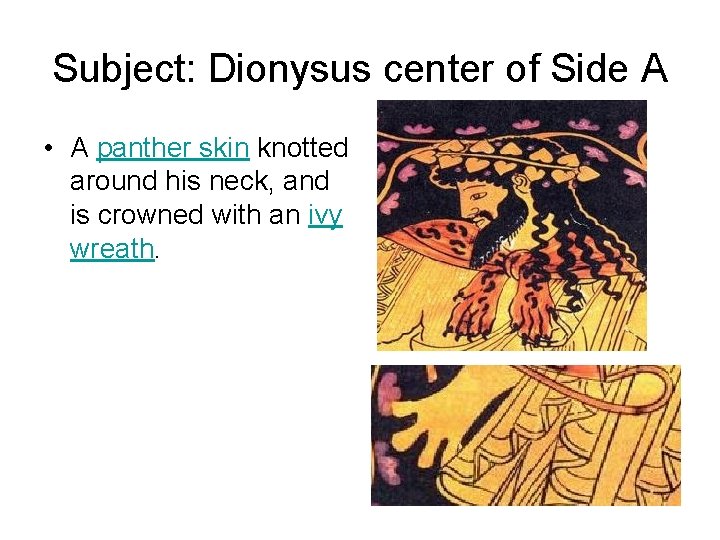 Subject: Dionysus center of Side A

• A panther skin knotted around his neck, and is crowned with an ivy wreath.